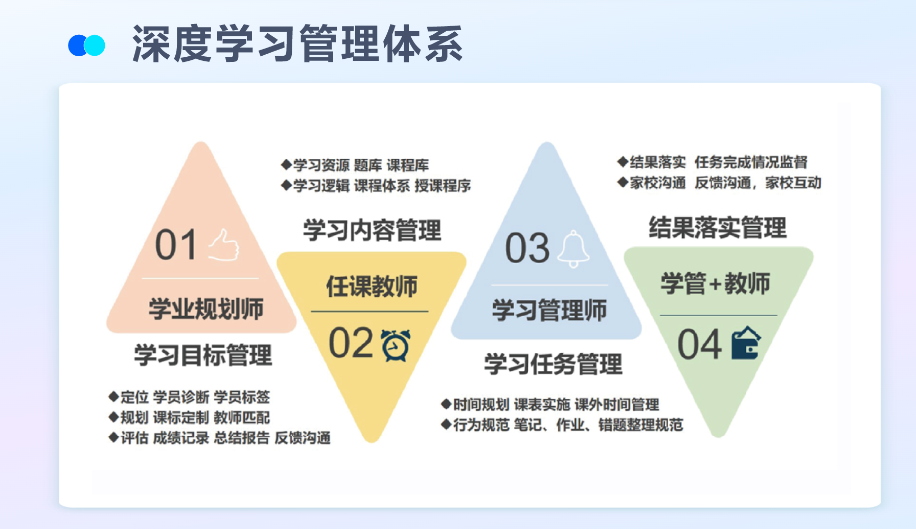 深度学习管理体系

01
学业规划师
学习目标管理
◆定位 学员诊断 学员标签
◆规划 课标定制 教师匹配
◆评估 成绩记录 总结报告 反馈沟通

◆学习资源 题库 课程库
◆学习逻辑 课程体系 授课程序
学习内容管理
任课教师
02

03
学习管理师
学习任务管理
◆时间规划 课表实施 课外时间管理
◆行为规范 笔记、作业、错题整理规范

◆结果落实 任务完成情况监督
◆家校沟通 反馈沟通，家校互动
结果落实管理
学管+教师
04